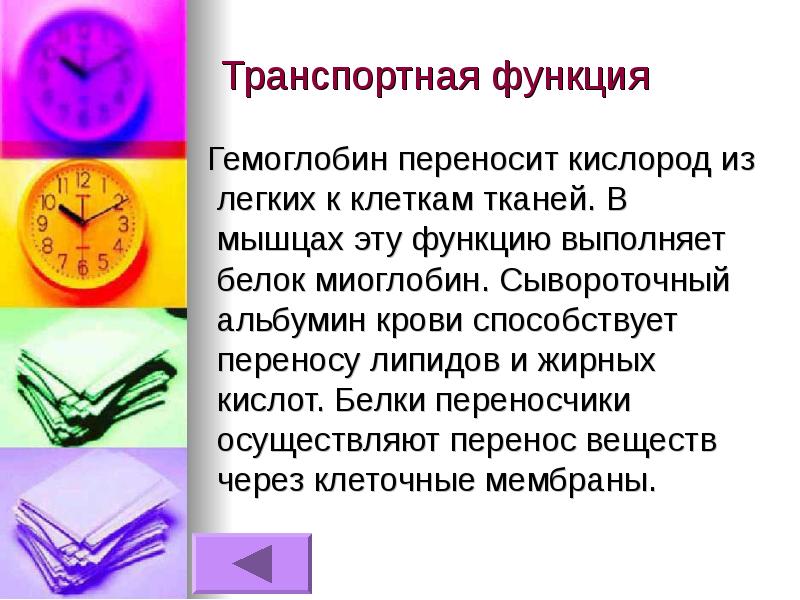 Транспортная функция

Гемоглобин переносит кислород из легких к клеткам тканей. В мышцах эту функцию выполняет белок миоглобин. Сывороточный альбумин крови способствует переносу липидов и жирных кислот. Белки переносчики осуществляют перенос веществ через клеточные мембраны.